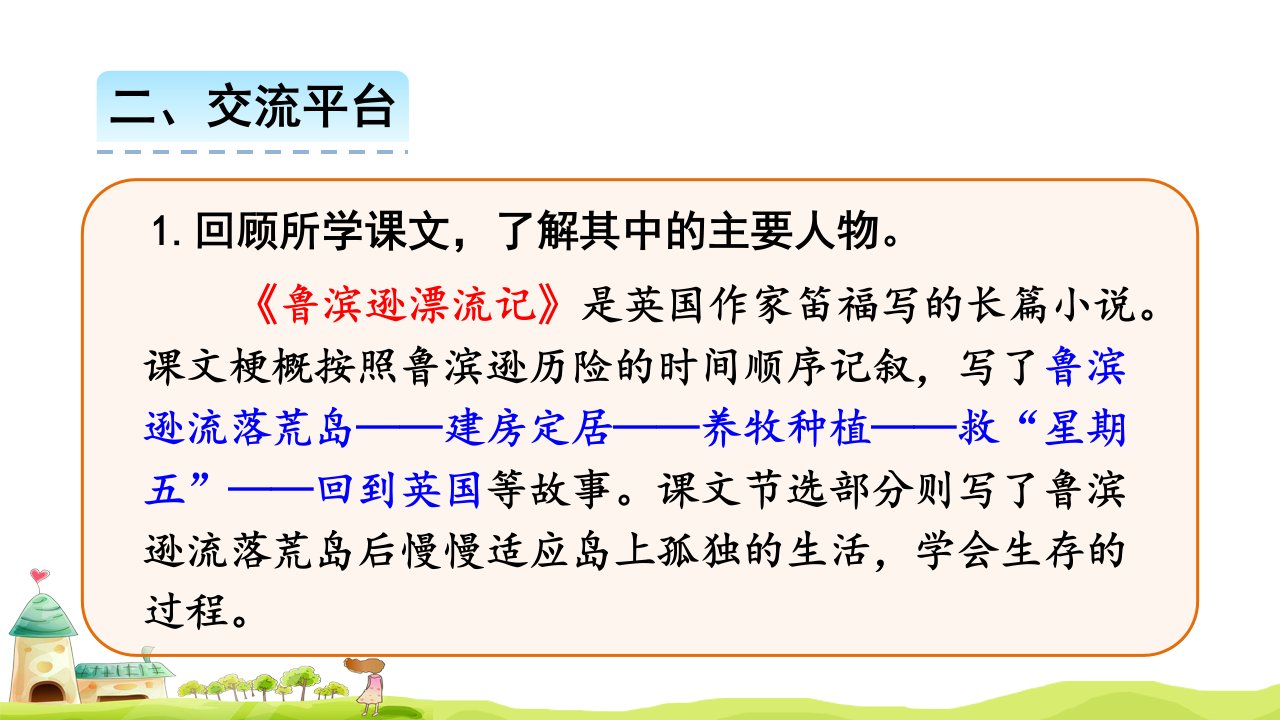 二、交流平台

1. 回顾所学课文，了解其中的主要人物。

《鲁滨逊漂流记》是英国作家笛福写的长篇小说。课文梗概按照鲁滨逊历险的时间顺序记叙，写了鲁滨逊流落荒岛——建房定居——养牧种植——救“星期五”——回到英国等故事。课文节选部分则写了鲁滨逊流落荒岛后慢慢适应岛上孤独的生活，学会生存的过程。